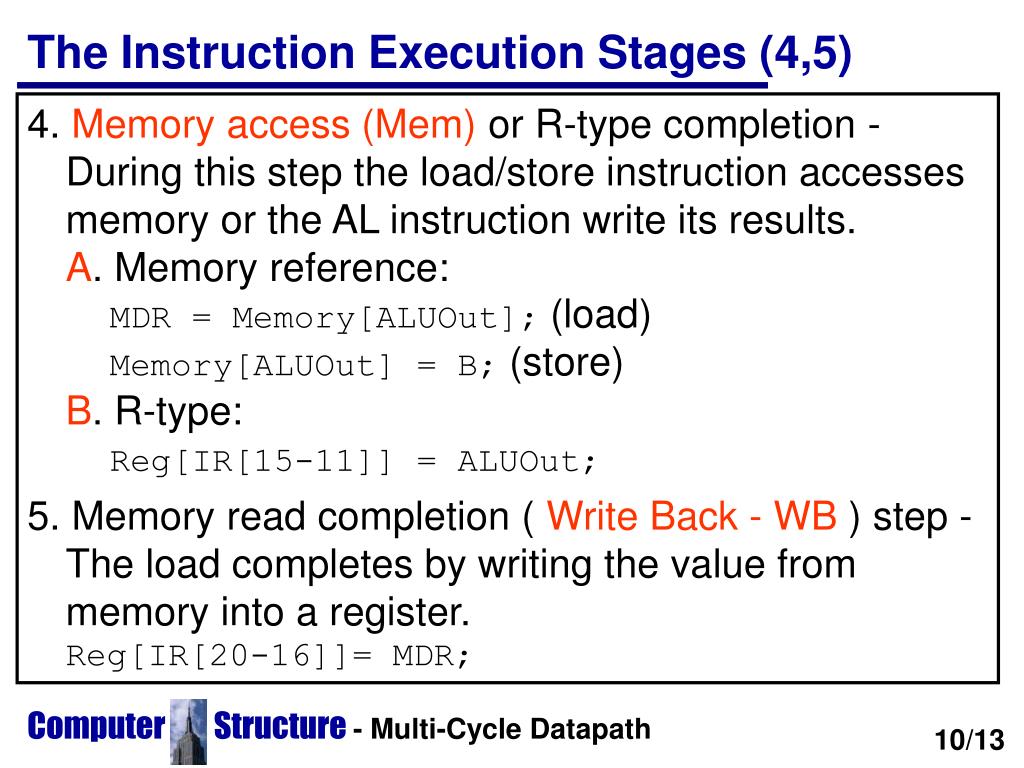 The Instruction Execution Stages (4,5)

4. Memory access (Mem) or R-type completion - During this step the load/store instruction accesses memory or the AL instruction write its results.

A. Memory reference:

MDR = Memory[ALUOut]; (load)

Memory[ALUOut] = B; (store)

B. R-type:

Reg[IR[15-11]] = ALUOut;

5. Memory read completion ( Write Back - WB ) step - The load completes by writing the value from memory into a register.

Reg[IR[20-16]]= MDR;

Computer Structure - Multi-Cycle Datapath

10/13